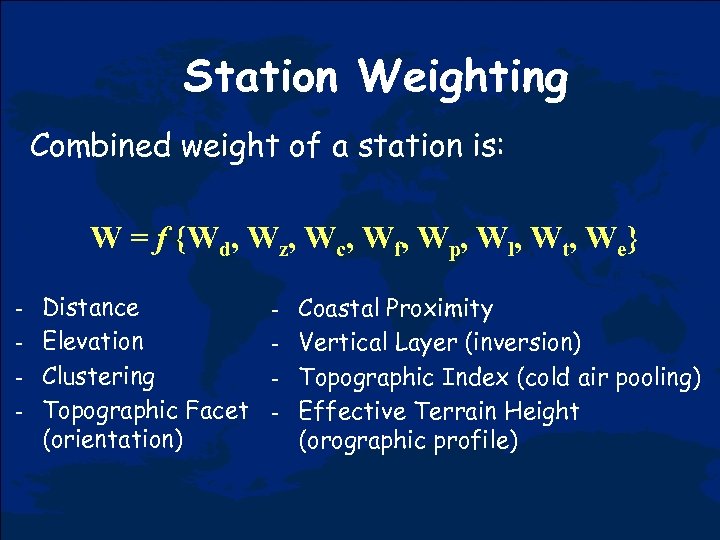 Station Weighting

Combined weight of a station is:

$W = f\{W_d, W_z, W_c, W_f, W_p, W_l, W_t, W_e\}$

- Distance
- Elevation
- Clustering
- Topographic Facet (orientation)

- Coastal Proximity
- Vertical Layer (inversion)
- Topographic Index (cold air pooling)
- Effective Terrain Height (orographic profile)